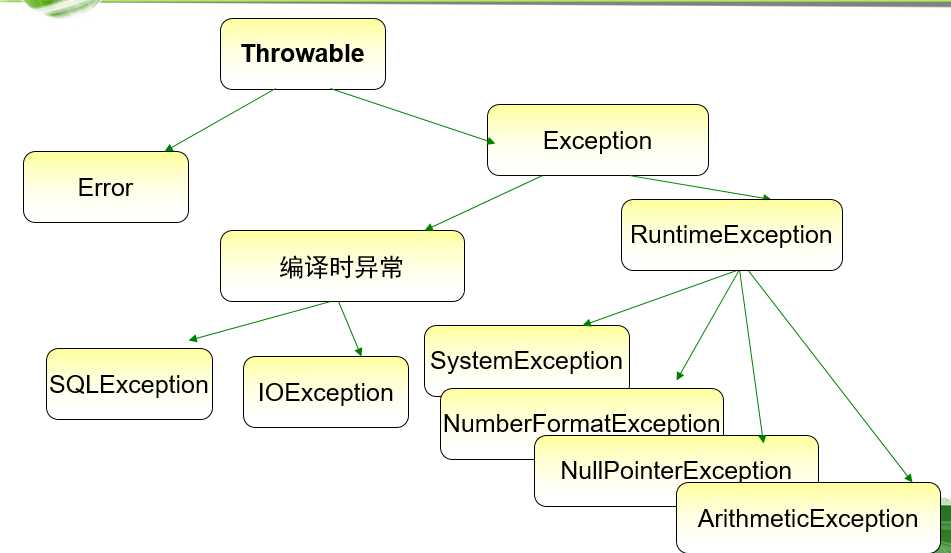 Throwable

Error

Exception

编译时异常

RuntimeException

SQLException

IOException

SystemException

NumberFormatException

NullPointerException

ArithmeticException